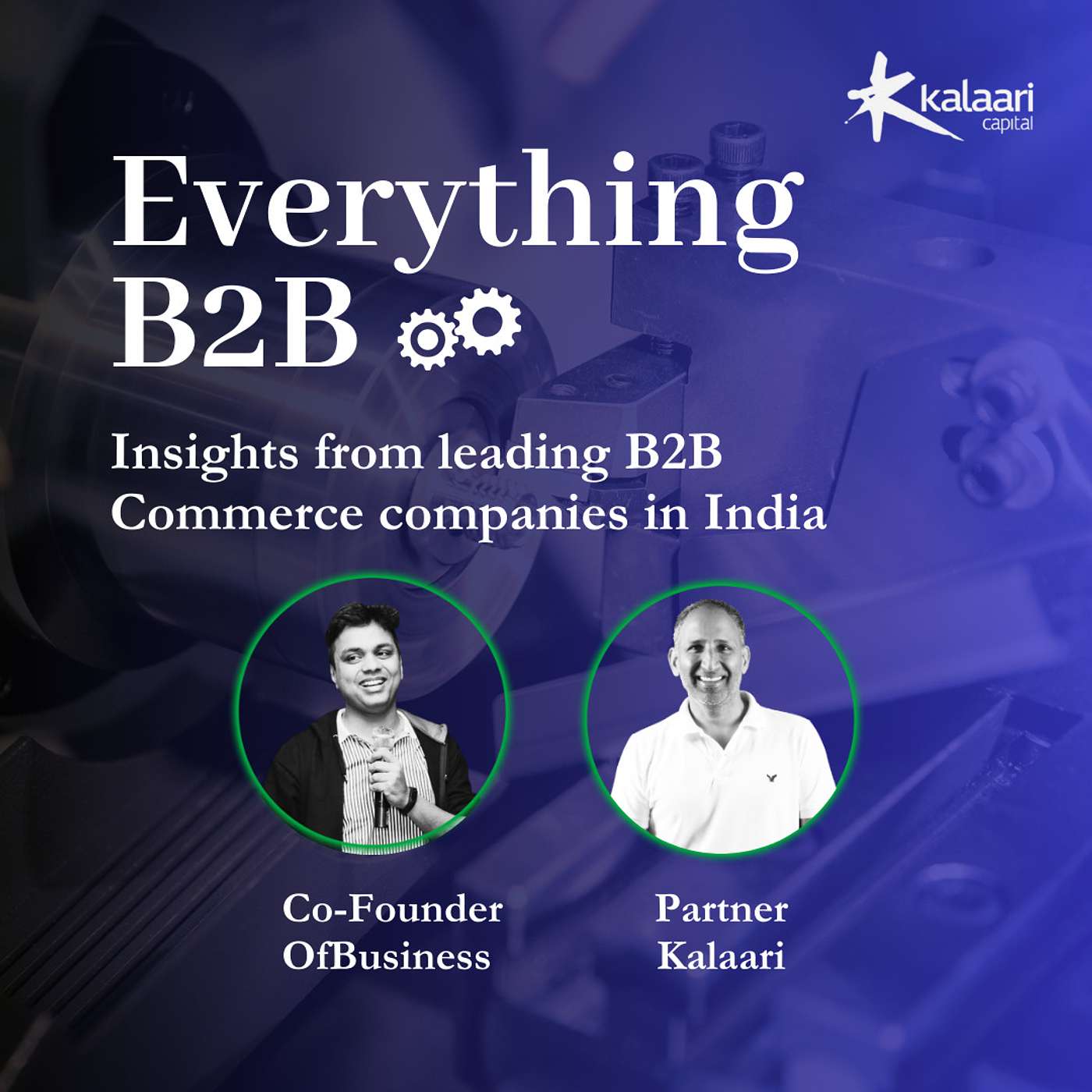 kalaari capital

Everything B2B

Insights from leading B2B Commerce companies in India

Co-Founder
OfBusiness

Partner
Kalaari